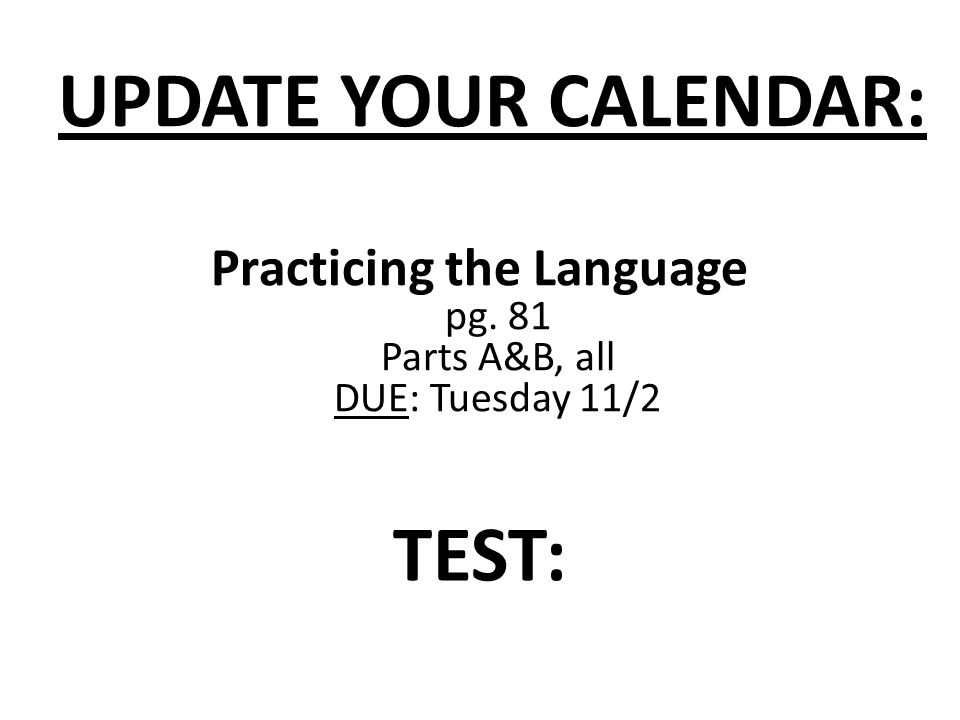 UPDATE YOUR CALENDAR:

Practicing the Language
pg. 81
Parts A&B, all
DUE: Tuesday 11/2

TEST: